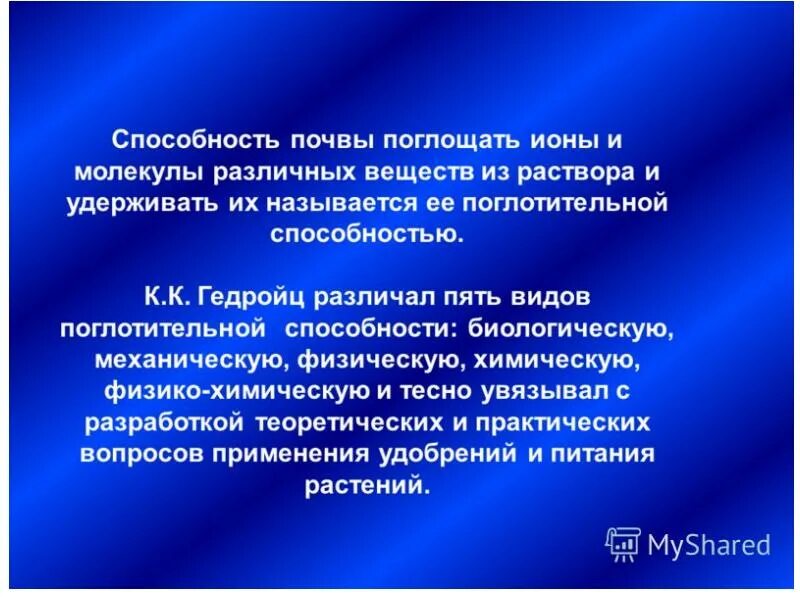 Способность почвы поглощать ионы и молекулы различных веществ из раствора и удерживать их называется ее поглотительной способностью.

К.К. Гедройц различал пять видов поглотительной способности: биологическую, механическую, физическую, химическую, физико-химическую и тесно увязывал с разработкой теоретических и практических вопросов применения удобрений и питания растений.

MyShared